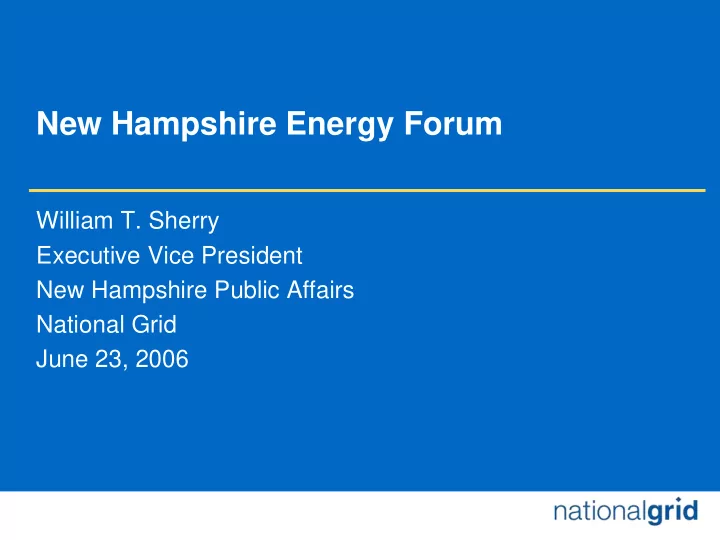 New Hampshire Energy Forum

William T. Sherry
Executive Vice President
New Hampshire Public Affairs
National Grid
June 23, 2006

nationalgrid